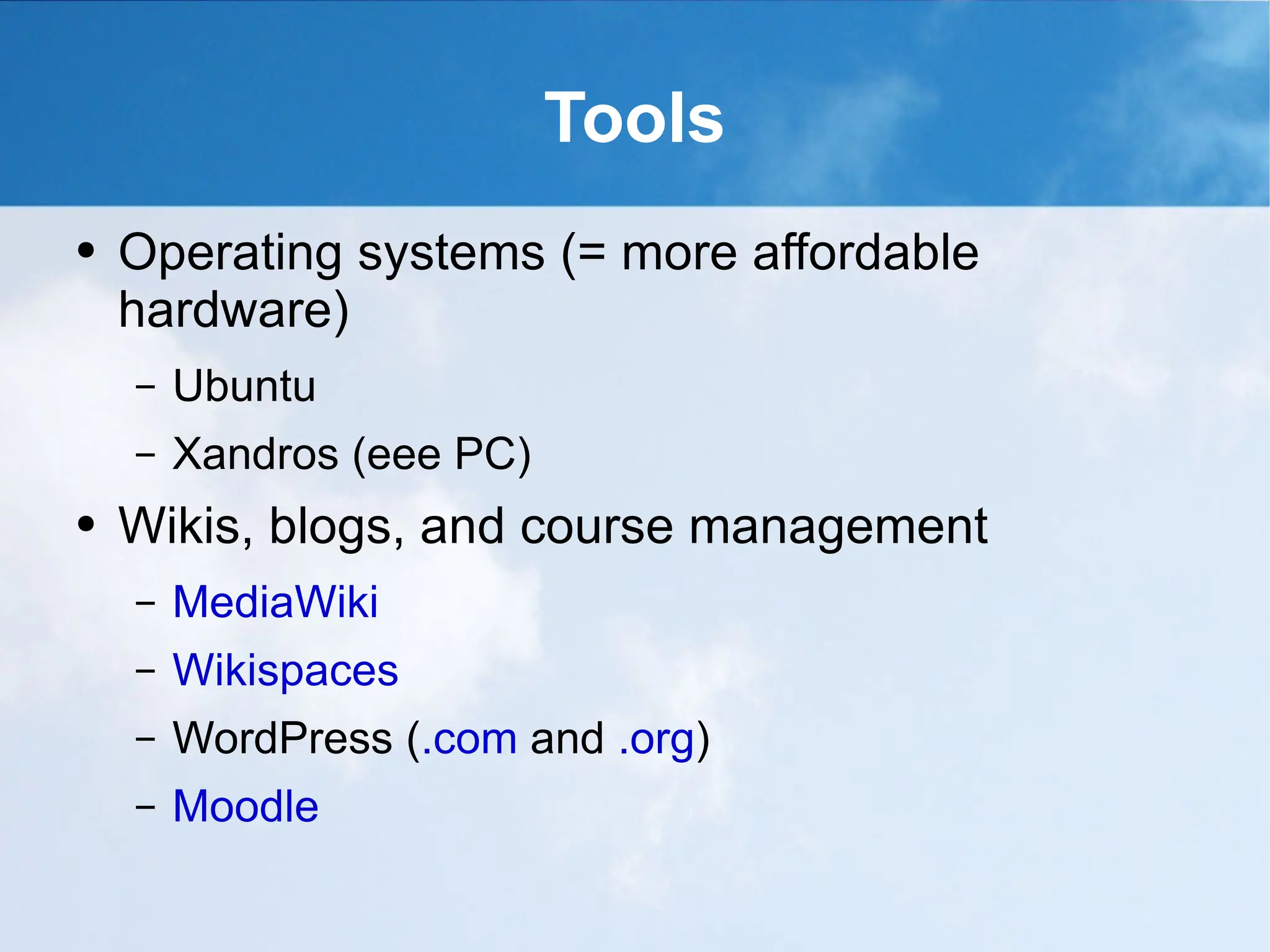 Tools

• Operating systems (= more affordable hardware)

– Ubuntu

– Xandros (eee PC)

• Wikis, blogs, and course management

– MediaWiki

– Wikispaces

– WordPress (.com and .org)

– Moodle